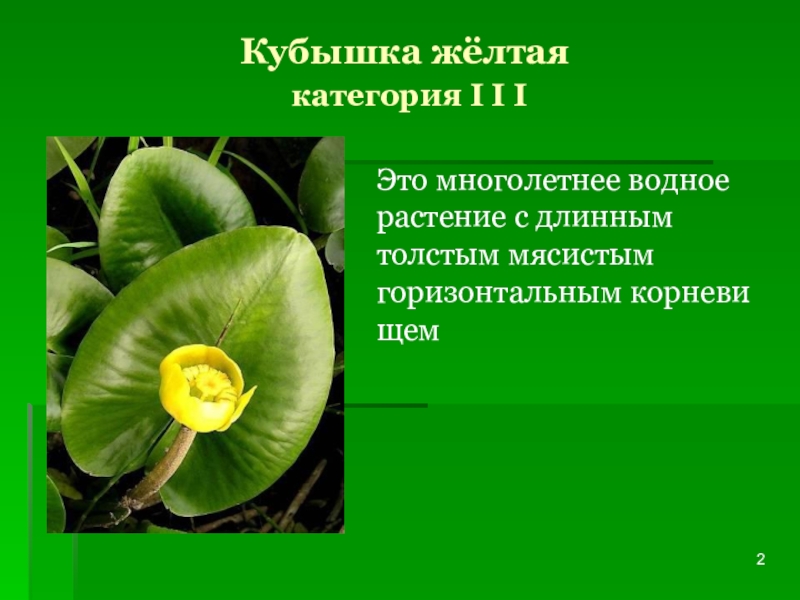 Кубышка жёлтая
категория I I I

Это многолетнее водное растение с длинным толстым мясистым горизонтальным корневи щем

2